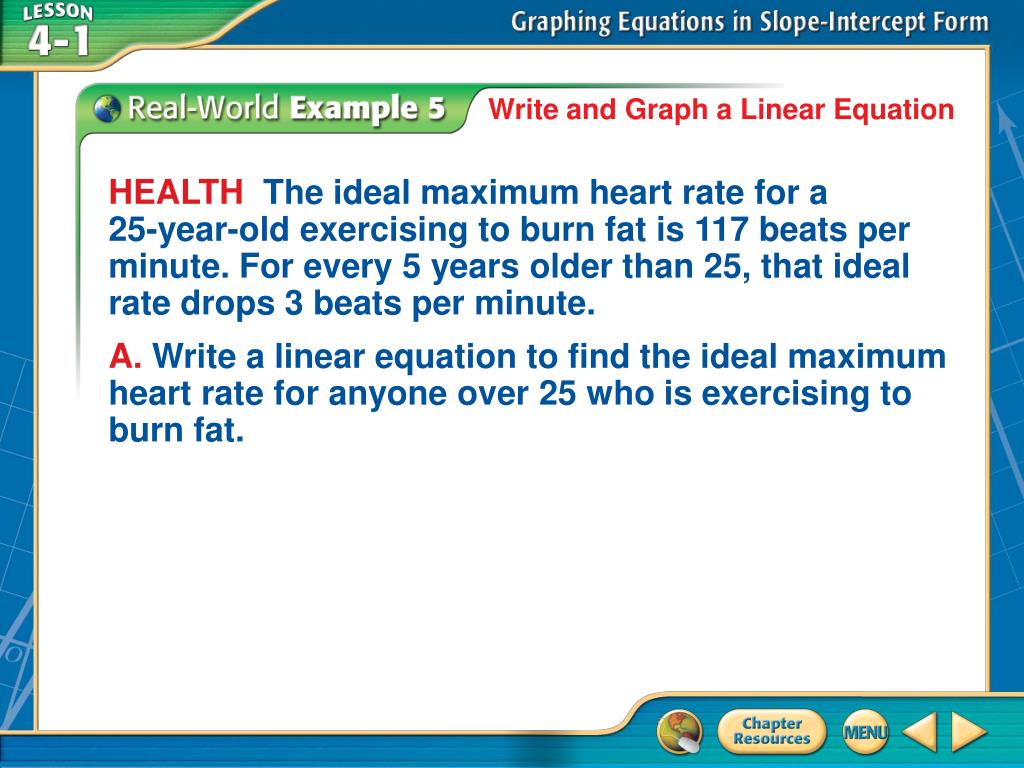 LESSON 4-1

Graphing Equations in Slope-Intercept Form

Real-World Example 5

Write and Graph a Linear Equation

HEALTH The ideal maximum heart rate for a 25-year-old exercising to burn fat is 117 beats per minute. For every 5 years older than 25, that ideal rate drops 3 beats per minute.

A. Write a linear equation to find the ideal maximum heart rate for anyone over 25 who is exercising to burn fat.

Chapter Resources

MENU